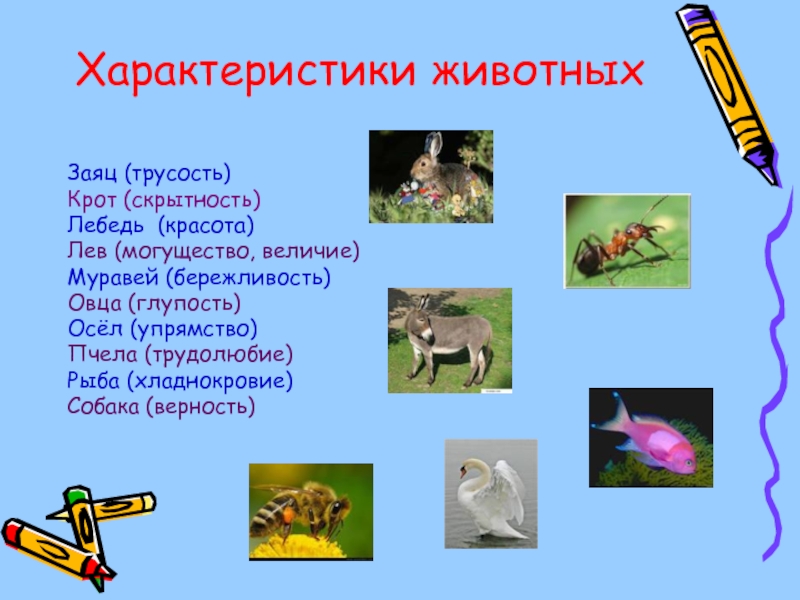 Характеристики животных

Заяц (трусость)
Крот (скрытность)
Лебедь (красота)
Лев (могущество, величие)
Муравей (бережливость)
Овца (глупость)
Осёл (упрямство)
Пчела (трудолюбие)
Рыба (хладнокровие)
Собака (верность)